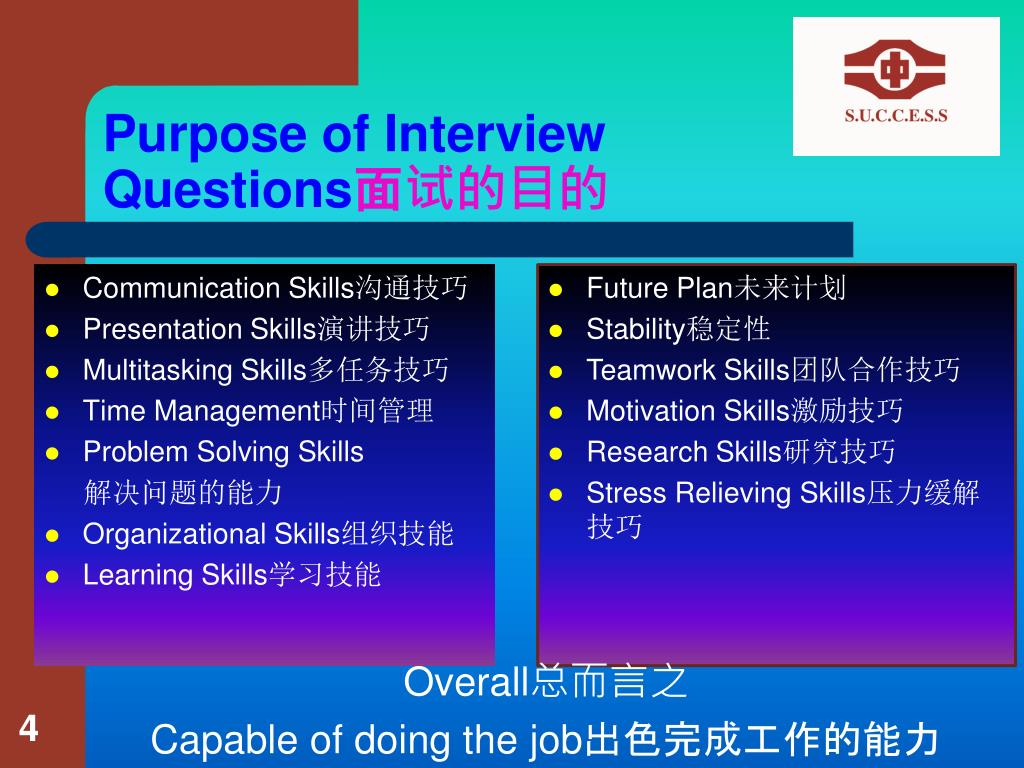 S.U.C.C.E.S.S

Purpose of Interview Questions面试的目的

- Communication Skills沟通技巧
- Presentation Skills演讲技巧
- Multitasking Skills多任务技巧
- Time Management时间管理
- Problem Solving Skills 解决问题的能力
- Organizational Skills组织技能
- Learning Skills学习技能

- Future Plan未来计划
- Stability稳定性
- Teamwork Skills团队合作技巧
- Motivation Skills激励技巧
- Research Skills研究技巧
- Stress Relieving Skills压力缓解技巧

Overall总而言之

Capable of doing the job出色完成工作的能力

4